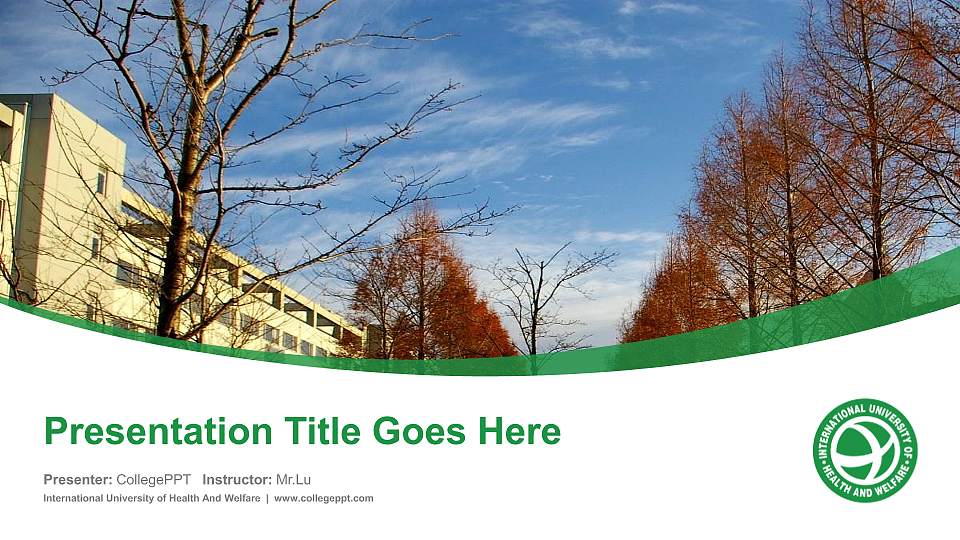 Presentation Title Goes Here

Presenter: CollegePPT Instructor: Mr.Lu

International University of Health And Welfare | www.collegeppt.com

INTERNATIONAL UNIVERSITY OF HEALTH AND WELFARE